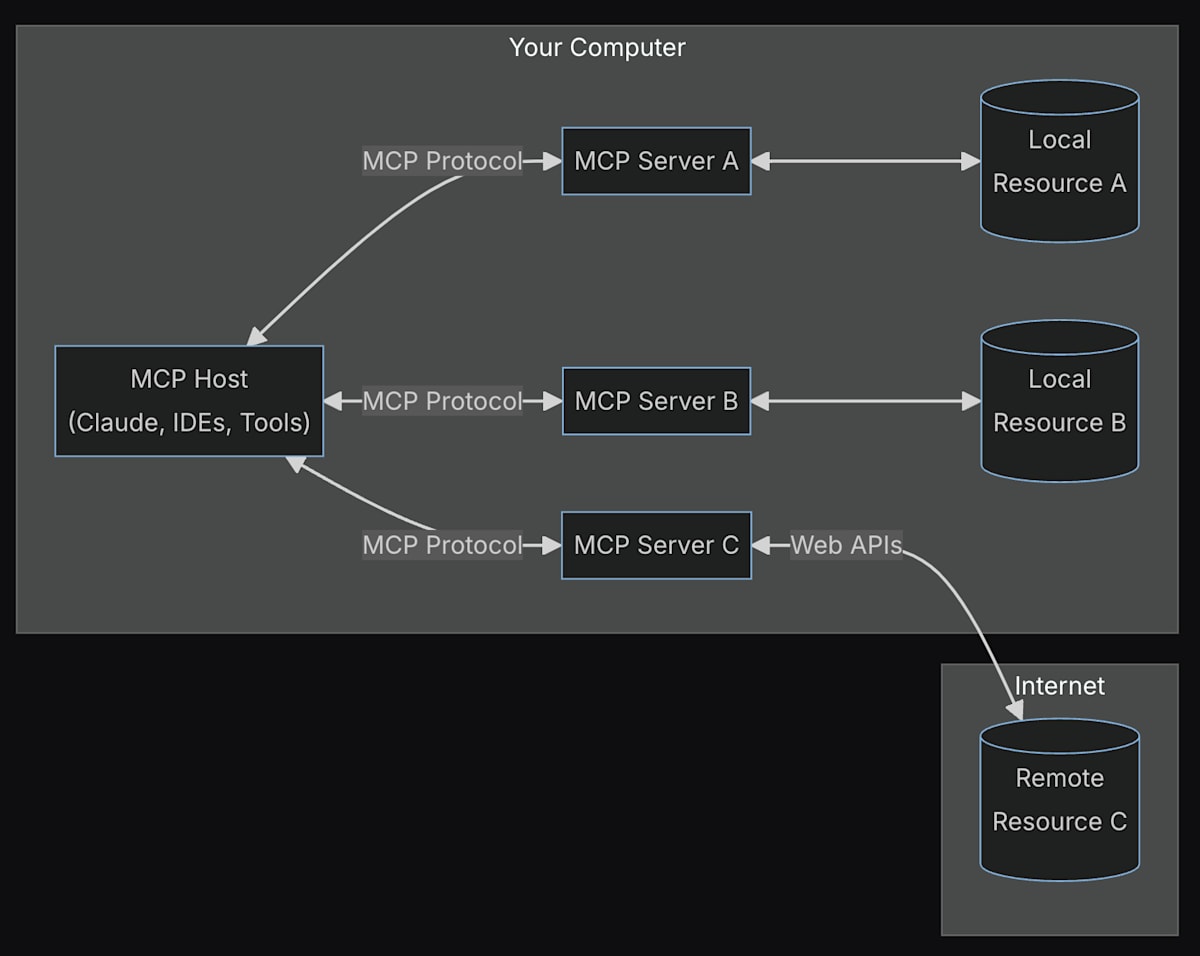 Your Computer

MCP Protocol

MCP Server A

Local Resource A

MCP Host (Claude, IDEs, Tools)

MCP Protocol

MCP Server B

Local Resource B

MCP Protocol

MCP Server C

Web APIs

Internet

Remote Resource C